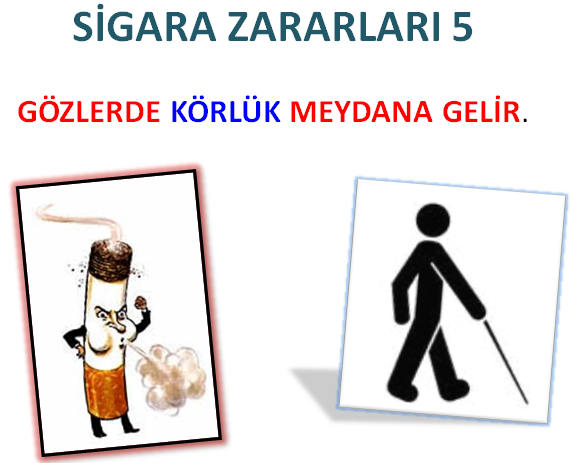 SİGARA ZARARLARI 5

GÖZLERDE KÖRLÜK MEYDANA GELİR.